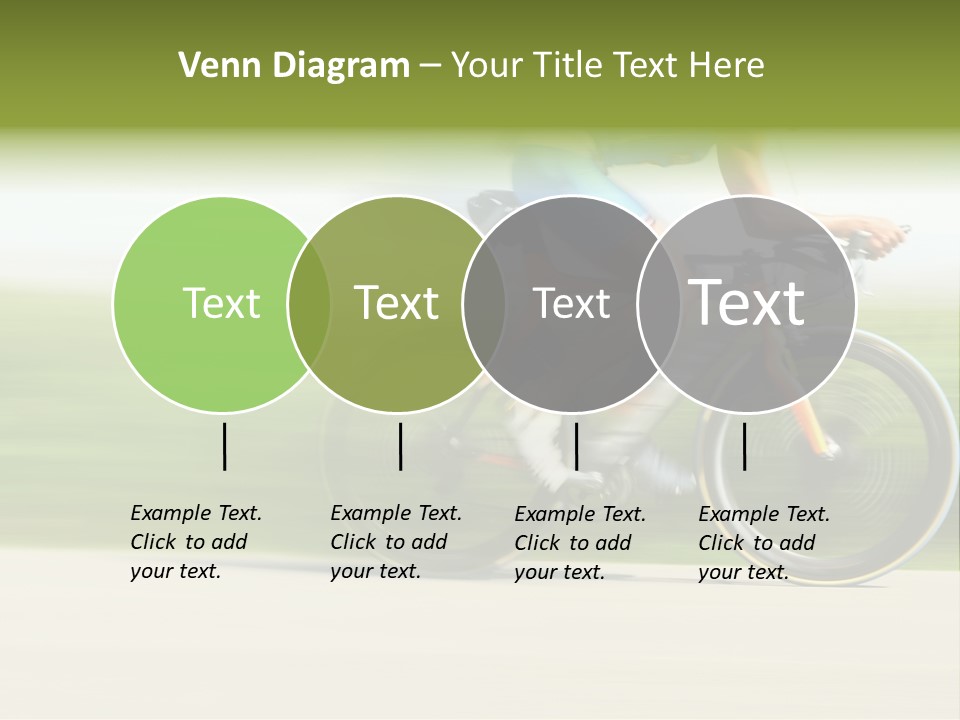 Venn Diagram – Your Title Text Here

Text

Text

Text

Text

Example Text. Click to add your text.

Example Text. Click to add your text.

Example Text. Click to add your text.

Example Text. Click to add your text.